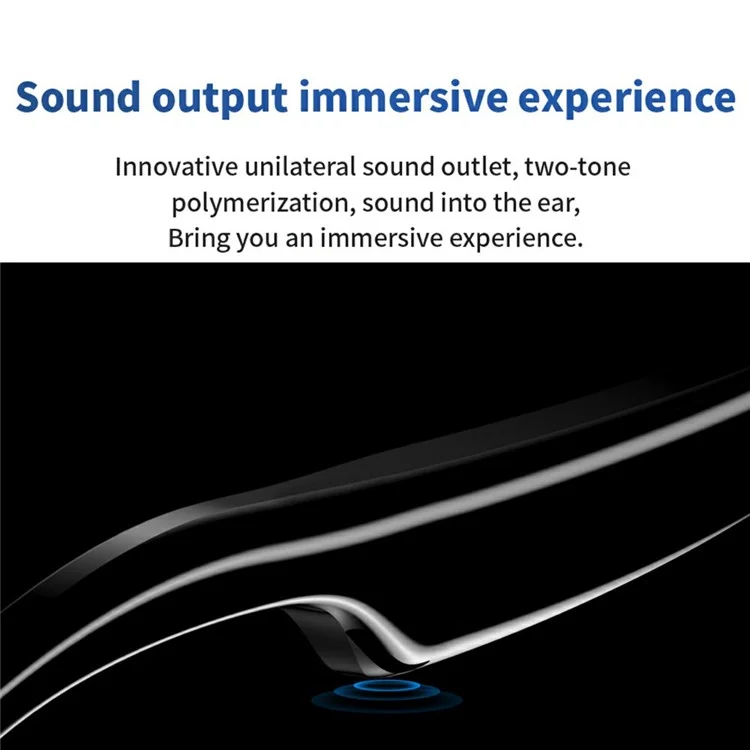 Sound output immersive experience

Innovative unilateral sound outlet, two-tone polymerization, sound into the ear, Bring you an immersive experience.